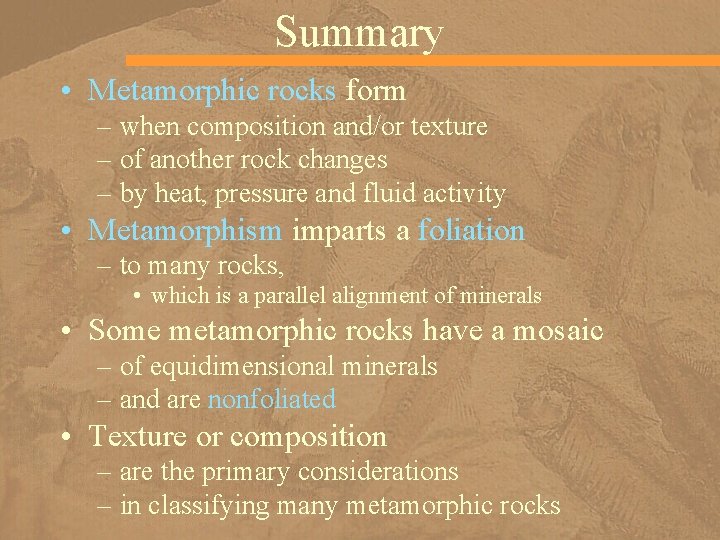 Summary

• Metamorphic rocks form
– when composition and/or texture
– of another rock changes
– by heat, pressure and fluid activity

• Metamorphism imparts a foliation
– to many rocks,
• which is a parallel alignment of minerals

• Some metamorphic rocks have a mosaic
– of equidimensional minerals
– and are nonfoliated

• Texture or composition
– are the primary considerations
– in classifying many metamorphic rocks